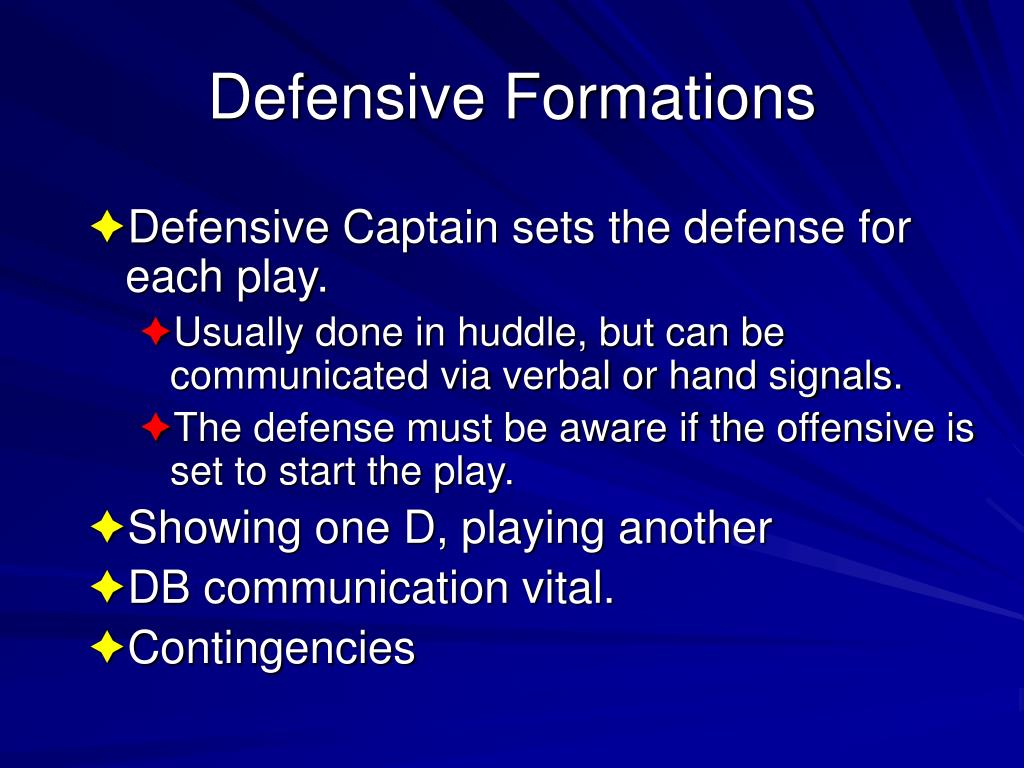 Defensive Formations

✦Defensive Captain sets the defense for each play.

✦Usually done in huddle, but can be communicated via verbal or hand signals.

✦The defense must be aware if the offensive is set to start the play.

✦Showing one D, playing another

✦DB communication vital.

✦Contingencies